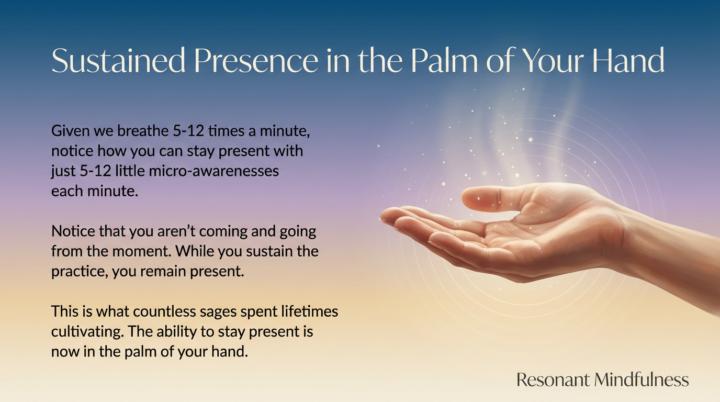 Sustained Presence in the Palm of Your Hand

Given we breathe 5-12 times a minute, notice how you can stay present with just 5-12 little micro-awarenesses each minute.

Notice that you aren't coming and going from the moment. While you sustain the practice, you remain present.

This is what countless sages spent lifetimes cultivating. The ability to stay present is now in the palm of your hand.

Resonant Mindfulness